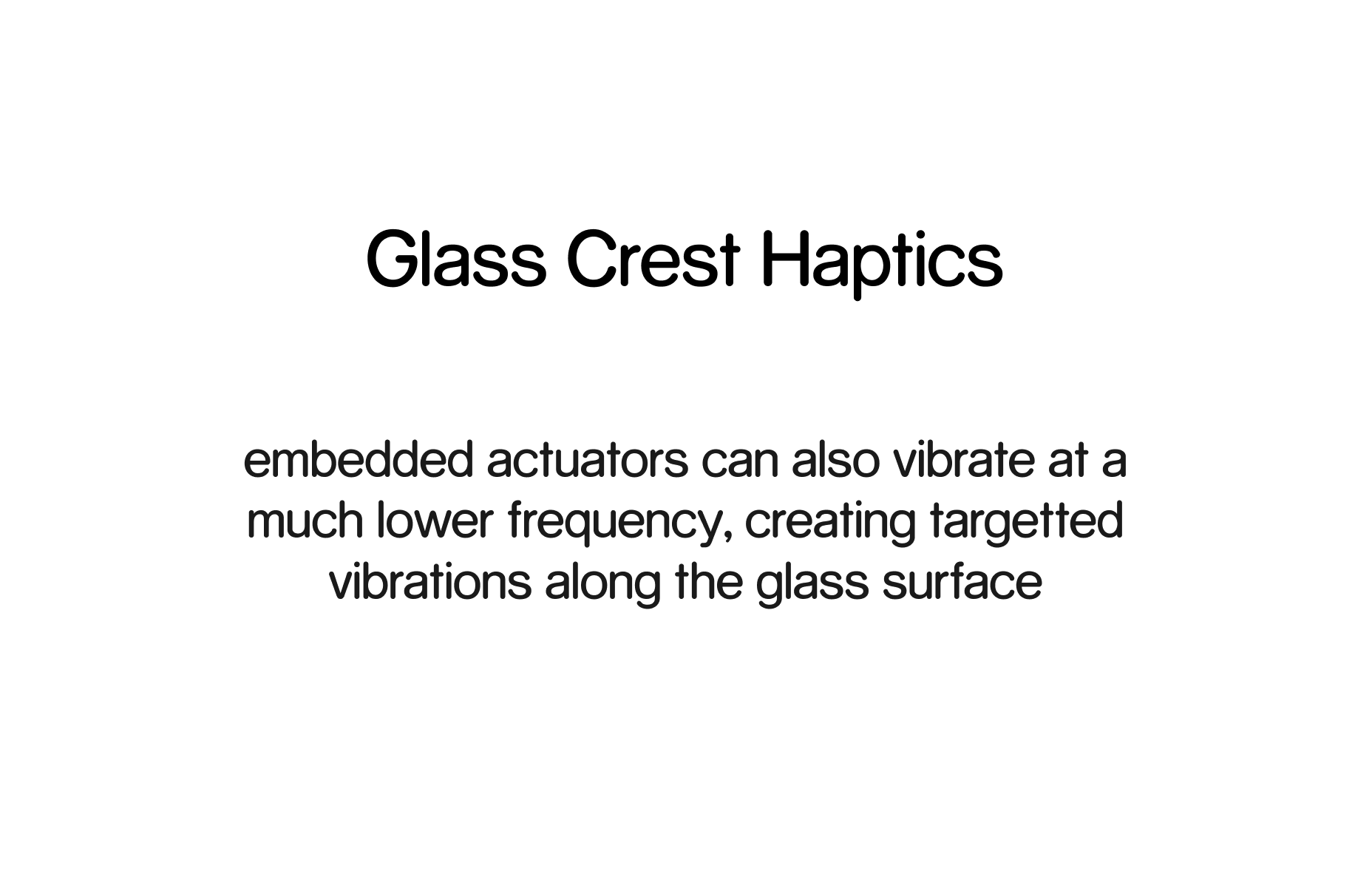 Glass Crest Haptics

embedded actuators can also vibrate at a much lower frequency, creating targetted vibrations along the glass surface